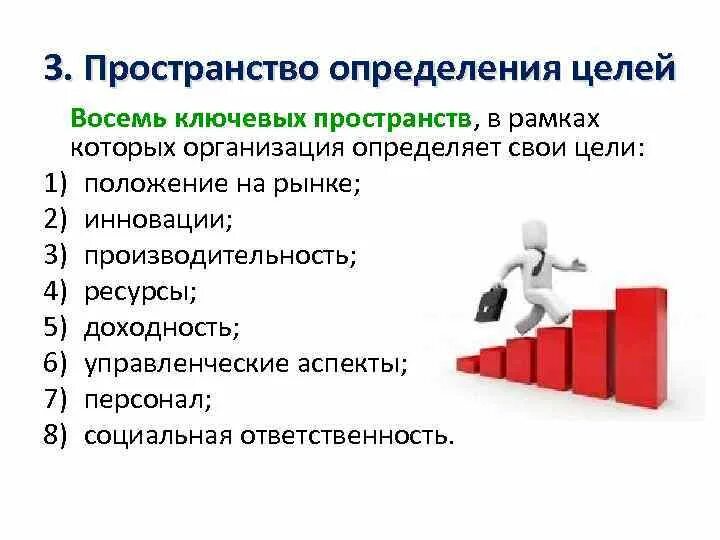 3. Пространство определения целей

Восемь ключевых пространств, в рамках которых организация определяет свои цели:

1) положение на рынке;
2) инновации;
3) производительность;
4) ресурсы;
5) доходность;
6) управленческие аспекты;
7) персонал;
8) социальная ответственность.